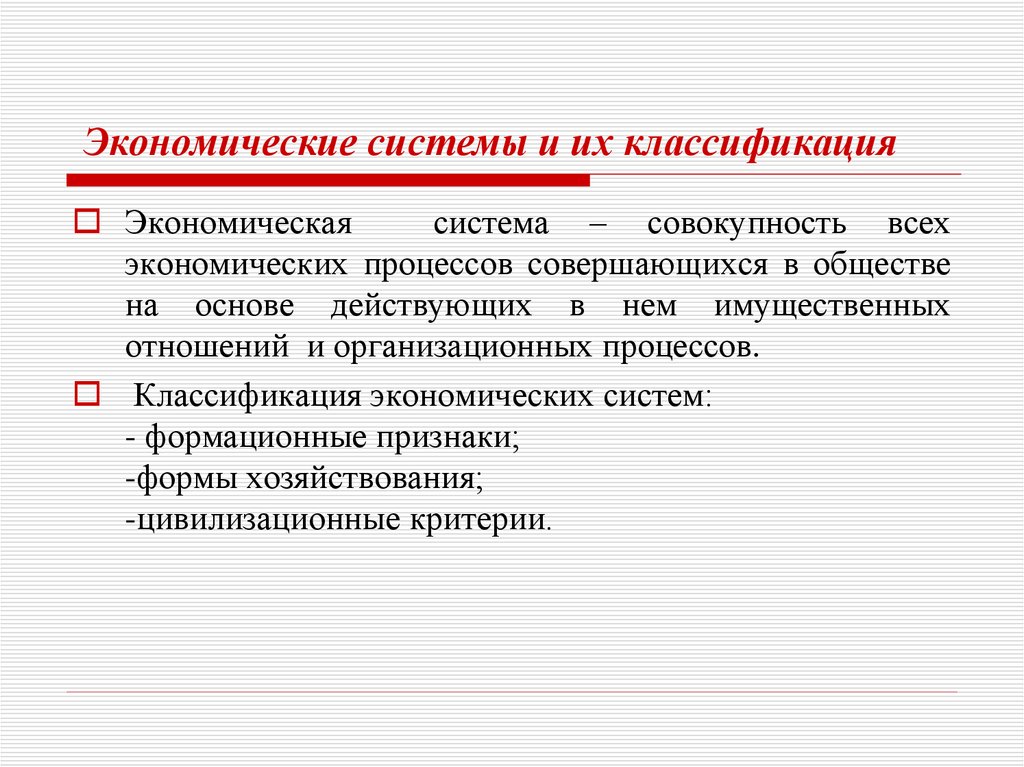 Экономические системы и их классификация

Экономическая система – совокупность всех экономических процессов совершающихся в обществе на основе действующих в нем имущественных отношений и организационных процессов.

Классификация экономических систем:
- формационные признаки;
-формы хозяйствования;
-цивилизационные критерии.